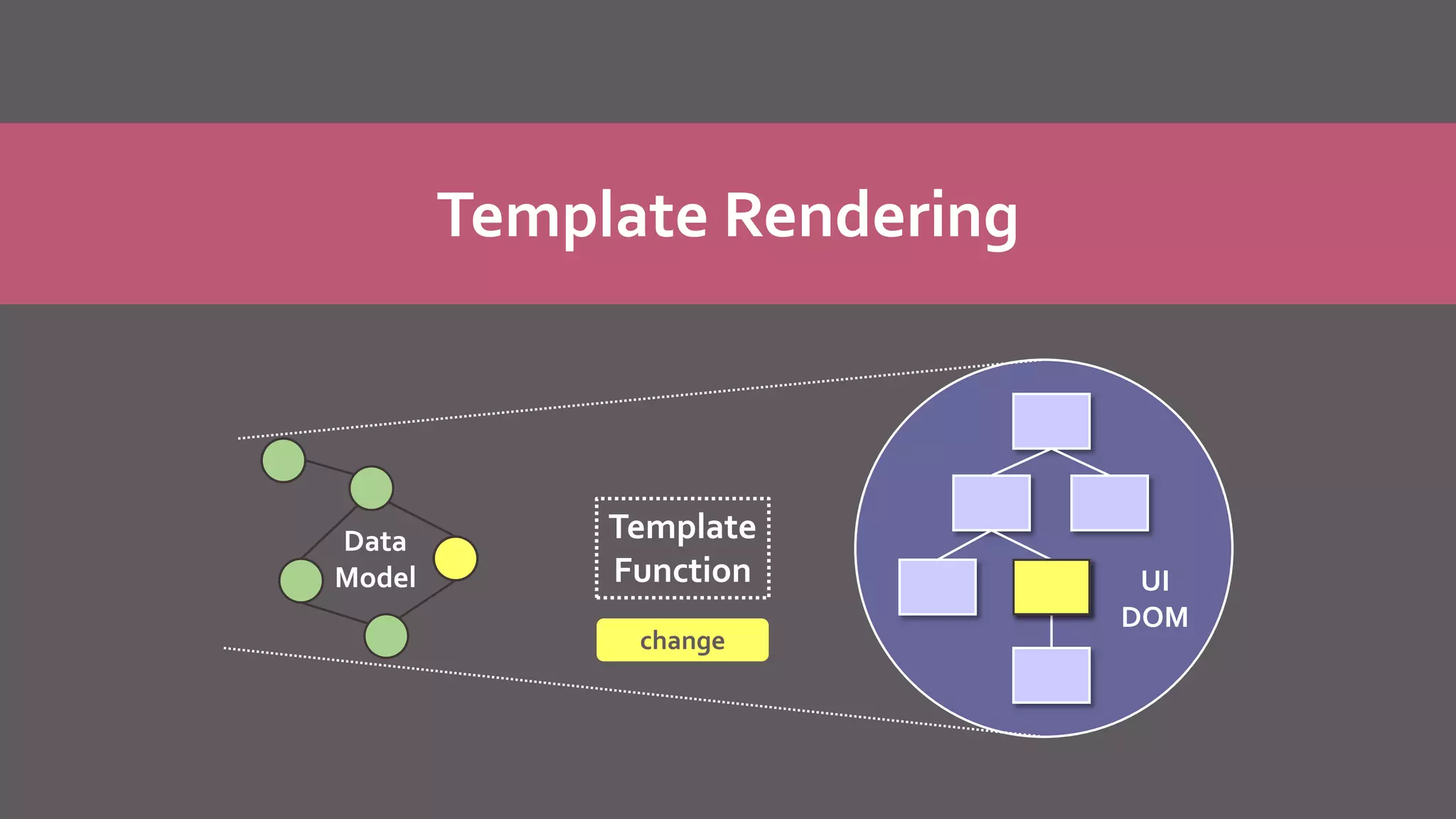 Template Rendering

Data Model

Template Function

change

UI DOM